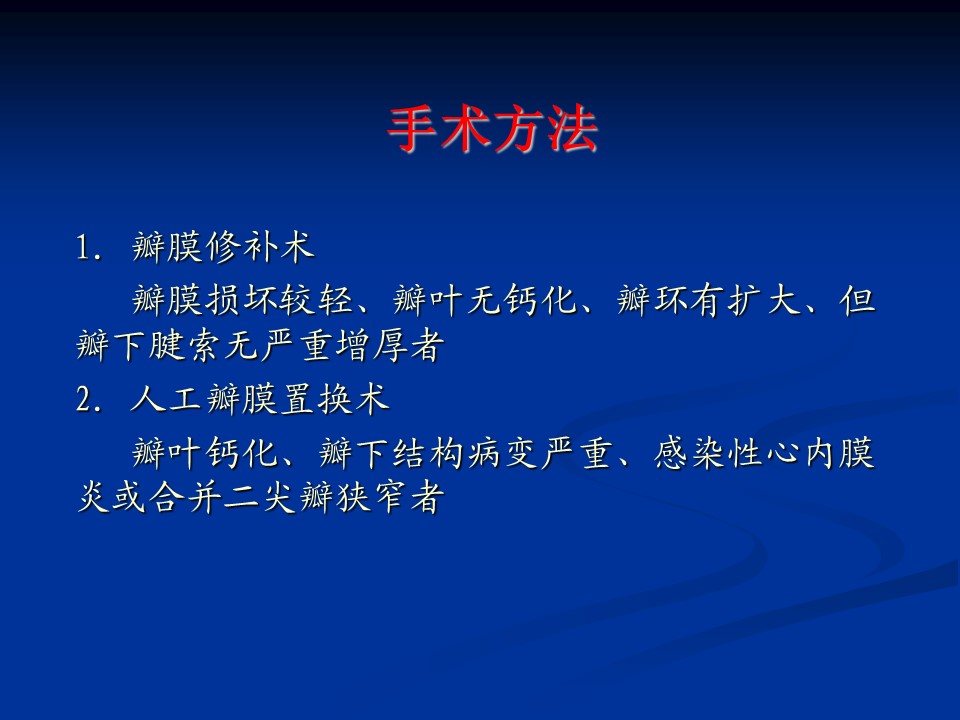 手术方法

1. 瓣膜修补术

瓣膜损坏较轻、瓣叶无钙化、瓣环有扩大、但瓣下腱索无严重增厚者

2. 人工瓣膜置换术

瓣叶钙化、瓣下结构病变严重、感染性心内膜炎或合并二尖瓣狭窄者